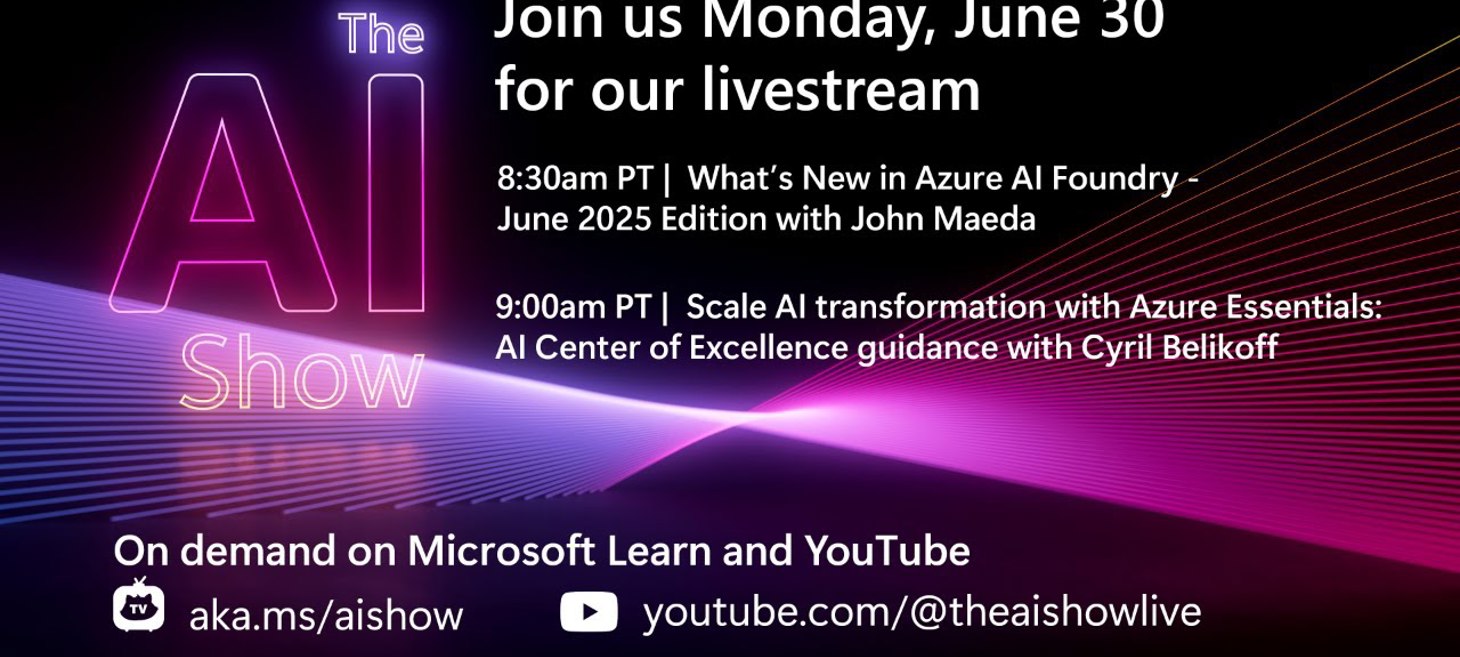 The AI Show

Join us Monday, June 30 for our livestream

8:30am PT | What's New in Azure AI Foundry - June 2025 Edition with John Maeda

9:00am PT | Scale AI transformation with Azure Essentials: AI Center of Excellence guidance with Cyril Belikoff

On demand on Microsoft Learn and YouTube

TV aka.ms/aishow

youtube.com/@theaishowlive